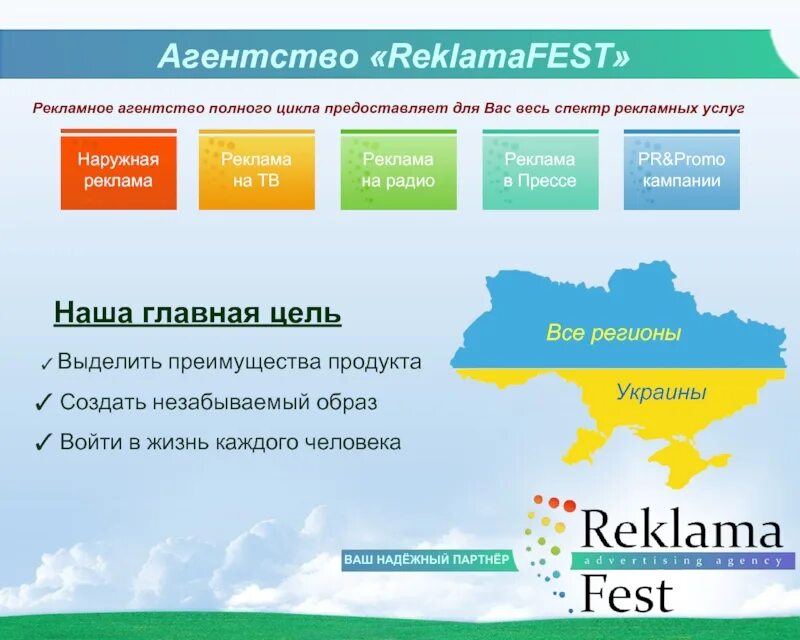 Агентство «ReklamaFEST»

Рекламное агентство полного цикла предоставляет для Вас весь спектр рекламных услуг

Наружная реклама

Реклама на ТВ

Реклама на радио

Реклама в Прессе

PR&Promo кампании

Наша главная цель

✓ Выделить преимущества продукта

✓ Создать незабываемый образ

✓ Войти в жизнь каждого человека

Все регионы

Украины

ВАШ НАДЁЖНЫЙ ПАРТНЁР

Reklama

advertising agency

Fest